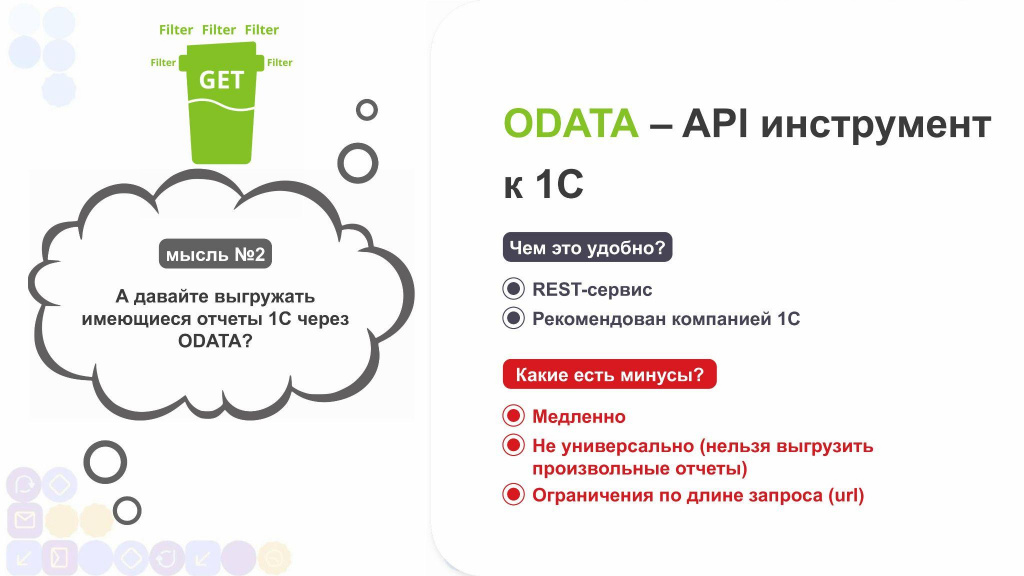 Filter Filter Filter

Filter GET Filter

мысль №2

А давайте выгружать имеющиеся отчеты 1С через ODATA?

ODATA – API инструмент к 1С

Чем это удобно?

REST-сервис

Рекомендован компанией 1С

Какие есть минусы?

Медленно

Не универсально (нельзя выгрузить произвольные отчеты)

Ограничения по длине запроса (url)